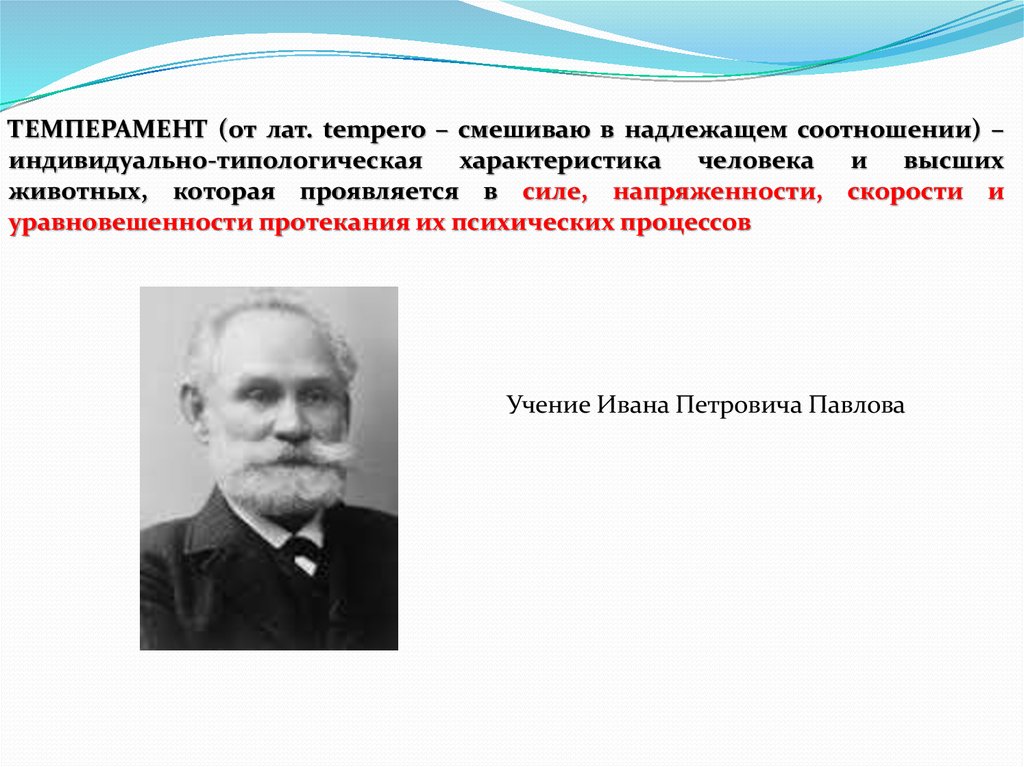 ТЕМПЕРАМЕНТ (от лат. tempero – смешиваю в надлежащем соотношении) – индивидуально-типологическая характеристика человека и высших животных, которая проявляется в силе, напряженности, скорости и уравновешенности протекания их психических процессов

Учение Ивана Петровича Павлова